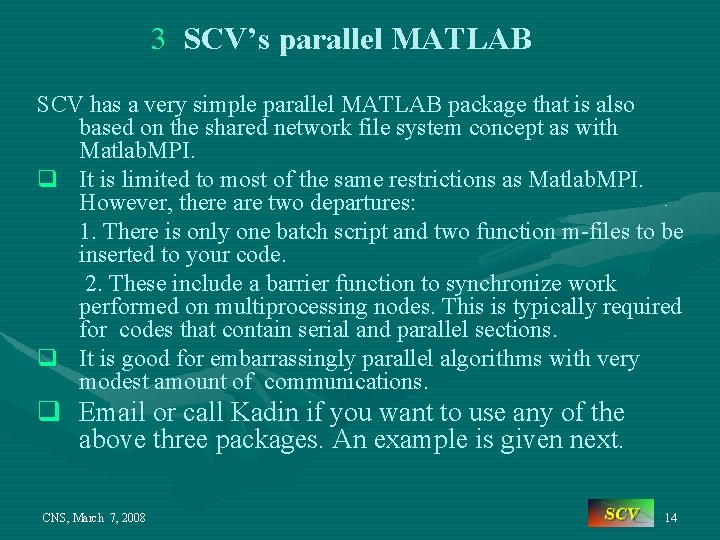 3 SCV's parallel MATLAB

SCV has a very simple parallel MATLAB package that is also based on the shared network file system concept as with MatlabMPI.

❑ It is limited to most of the same restrictions as MatlabMPI. However, there are two departures:

1. There is only one batch script and two function m-files to be inserted to your code.

2. These include a barrier function to synchronize work performed on multiprocessing nodes. This is typically required for codes that contain serial and parallel sections.

❑ It is good for embarrassingly parallel algorithms with very modest amount of communications.

❑ Email or call Kadin if you want to use any of the above three packages. An example is given next.

CNS, March 7, 2008

SCV

14